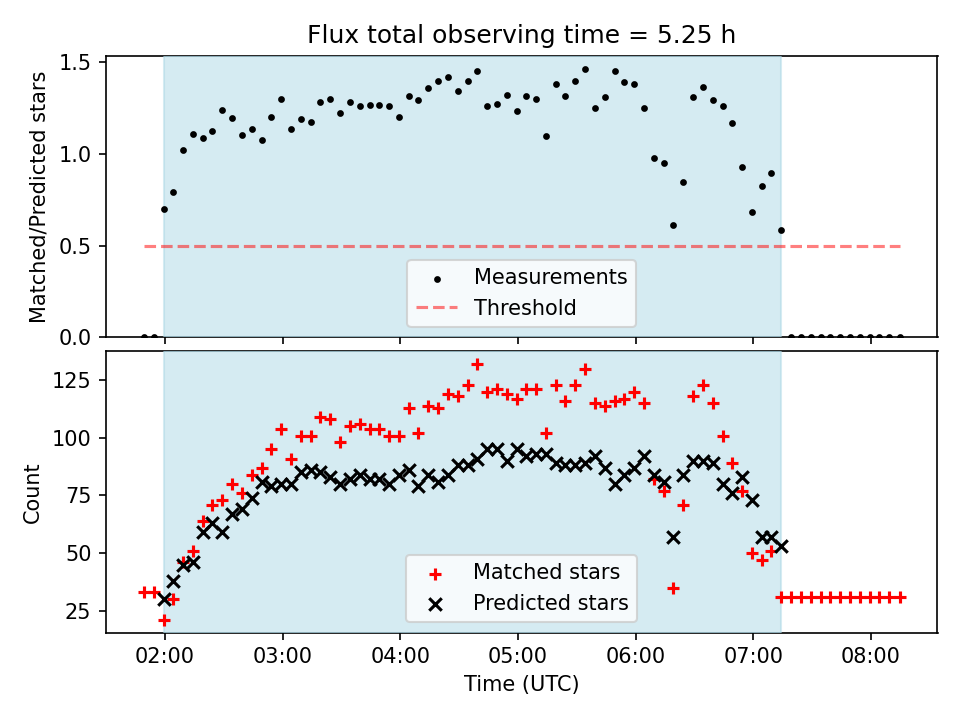 Flux total observing time = 5.25 h

Matched/Predicted stars

1.5
1.0
0.5
0.0

Measurements
Threshold

Count

125
100
75
50
25

Matched stars
Predicted stars

02:00 03:00 04:00 05:00 06:00 07:00 08:00

Time (UTC)